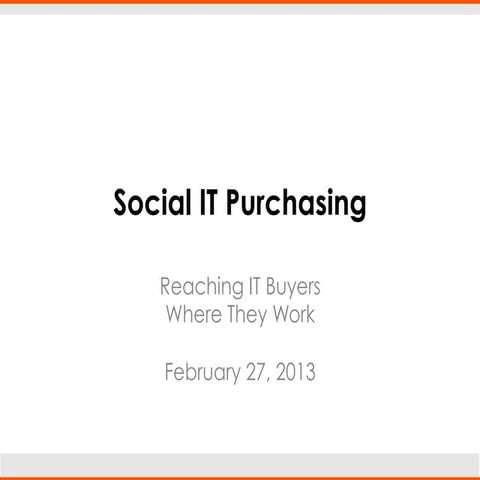 Social IT Purchasing

Reaching IT Buyers
Where They Work

February 27, 2013